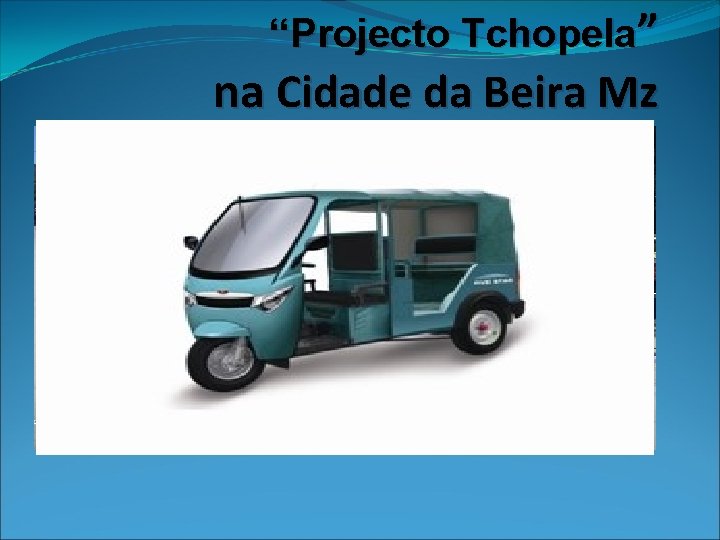 “Projecto Tchopela”
na Cidade da Beira Mz